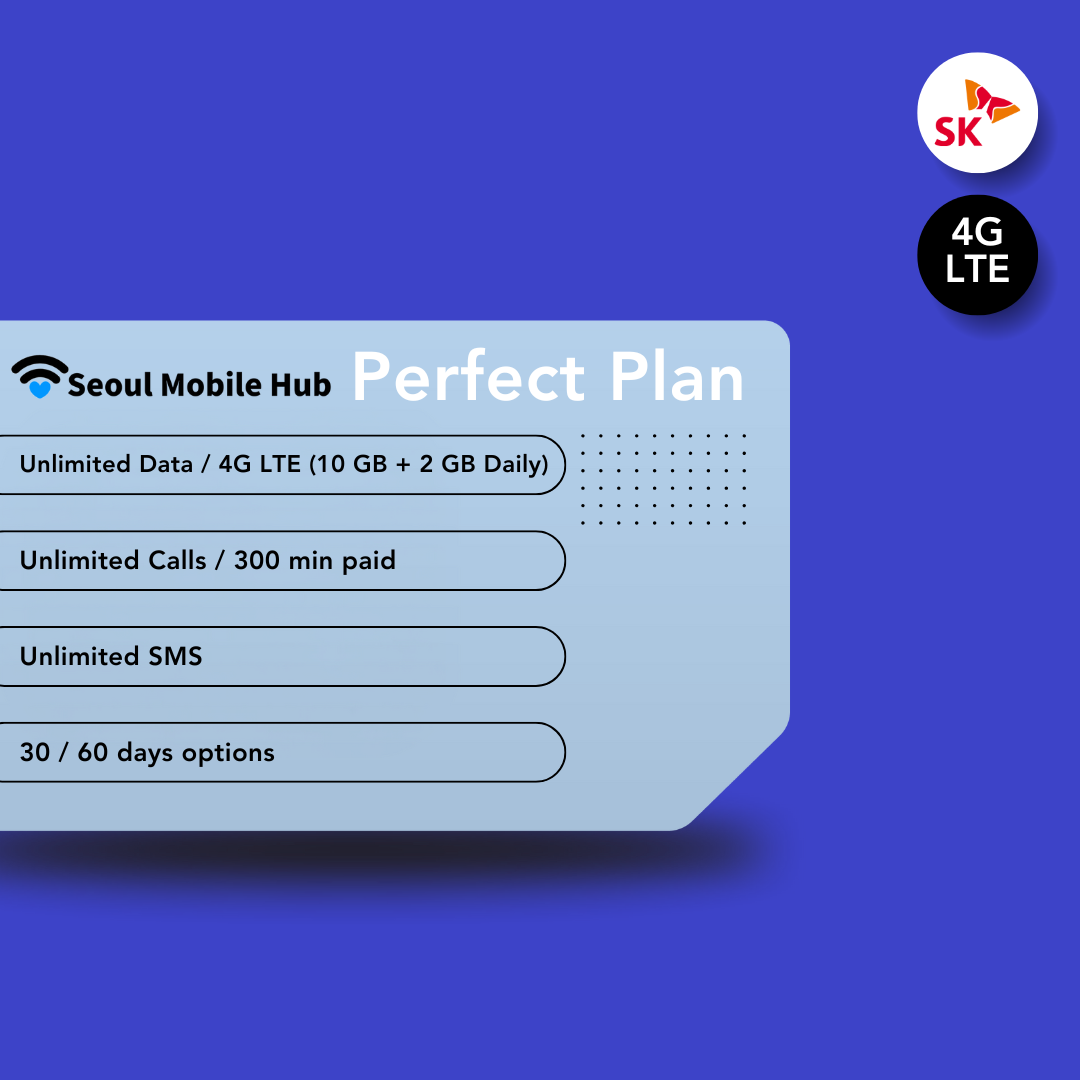 SK

4G LTE

Seoul Mobile Hub Perfect Plan

Unlimited Data / 4G LTE (10 GB + 2 GB Daily)

Unlimited Calls / 300 min paid

Unlimited SMS

30 / 60 days options